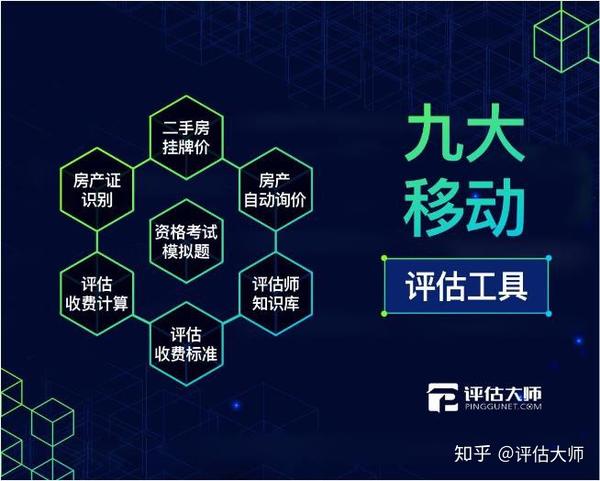 二手房
挂牌价

房产证
识别

房产
自动询价

资格考试
模拟题

评估
收费计算

评估师
知识库

评估
收费标准

九大
移动

评估工具

评估大师
PINGGUNET.COM

知乎 @评估大师